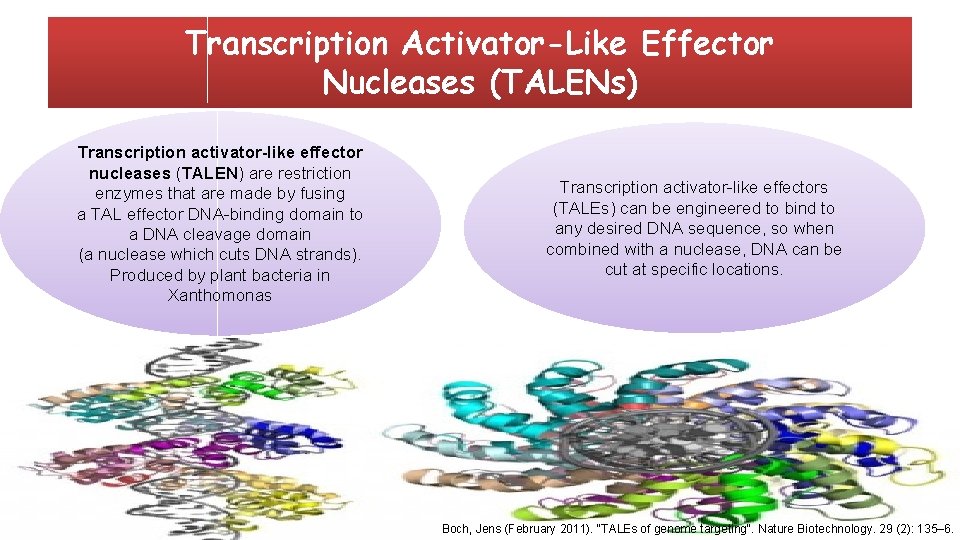 Transcription Activator-Like Effector Nucleases (TALENs)

Transcription activator-like effector nucleases (TALEN) are restriction enzymes that are made by fusing a TAL effector DNA-binding domain to a DNA cleavage domain (a nuclease which cuts DNA strands). Produced by plant bacteria in Xanthomonas

Transcription activator-like effectors (TALEs) can be engineered to bind to any desired DNA sequence, so when combined with a nuclease, DNA can be cut at specific locations.

Boch, Jens (February 2011). "TALEs of genome targeting". Nature Biotechnology. 29 (2): 135–6.